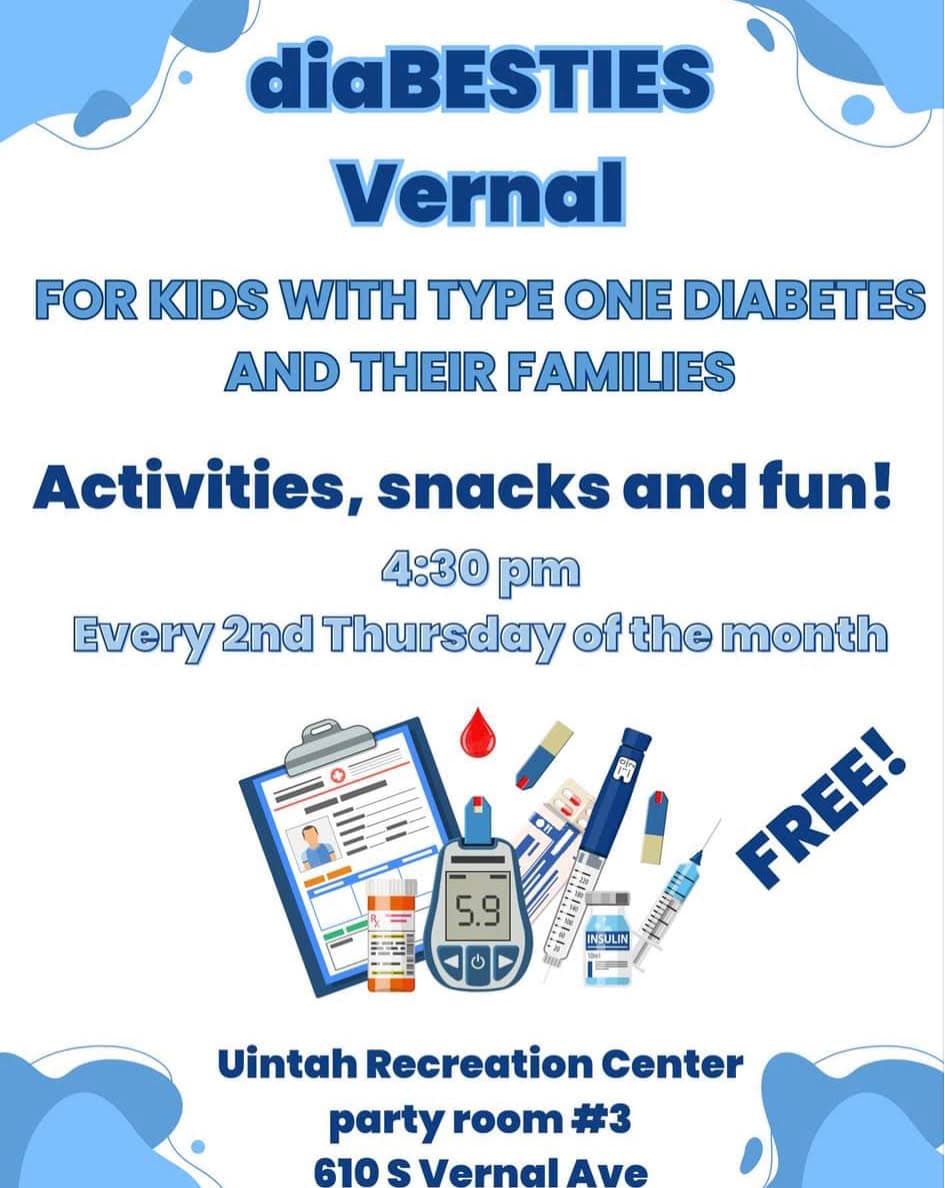 diaBESTIES Vernal

FOR KIDS WITH TYPE ONE DIABETES AND THEIR FAMILIES

Activities, snacks and fun!

4:30 pm
Every 2nd Thursday of the month

5.9

INSULIN

FREE!

Uintah Recreation Center
party room #3
610 S Vernal Ave